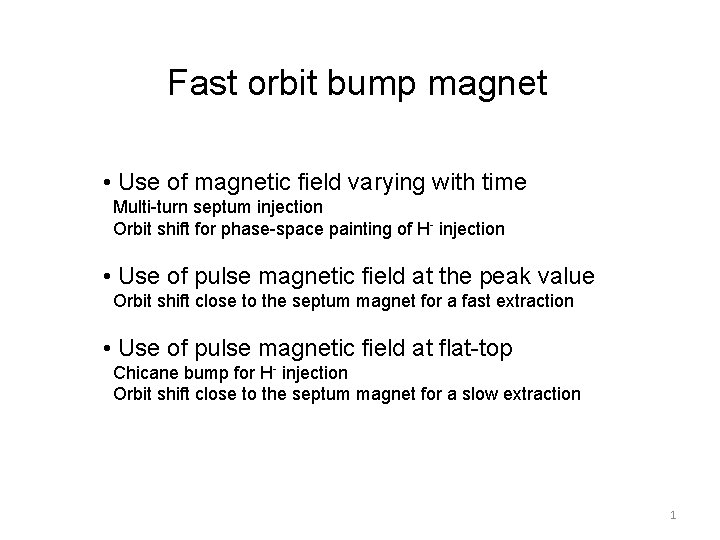 Fast orbit bump magnet

• Use of magnetic field varying with time
Multi-turn septum injection
Orbit shift for phase-space painting of $H^-$ injection

• Use of pulse magnetic field at the peak value
Orbit shift close to the septum magnet for a fast extraction

• Use of pulse magnetic field at flat-top
Chicane bump for $H^-$ injection
Orbit shift close to the septum magnet for a slow extraction

1